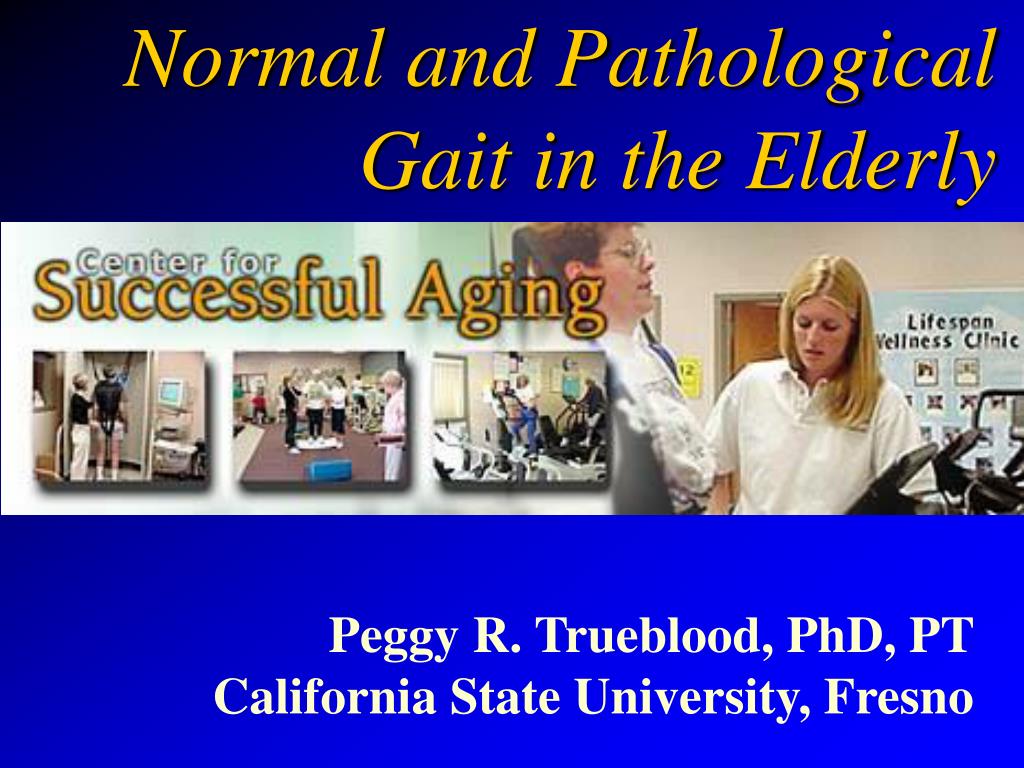 Normal and Pathological Gait in the Elderly

Center for Successful Aging

Lifespan Wellness Clinic

Peggy R. Trueblood, PhD, PT
California State University, Fresno